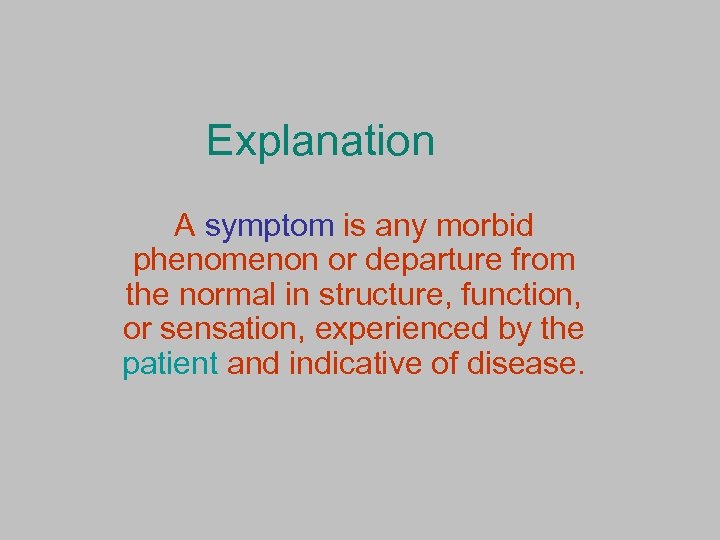 Explanation

A symptom is any morbid phenomenon or departure from the normal in structure, function, or sensation, experienced by the patient and indicative of disease.